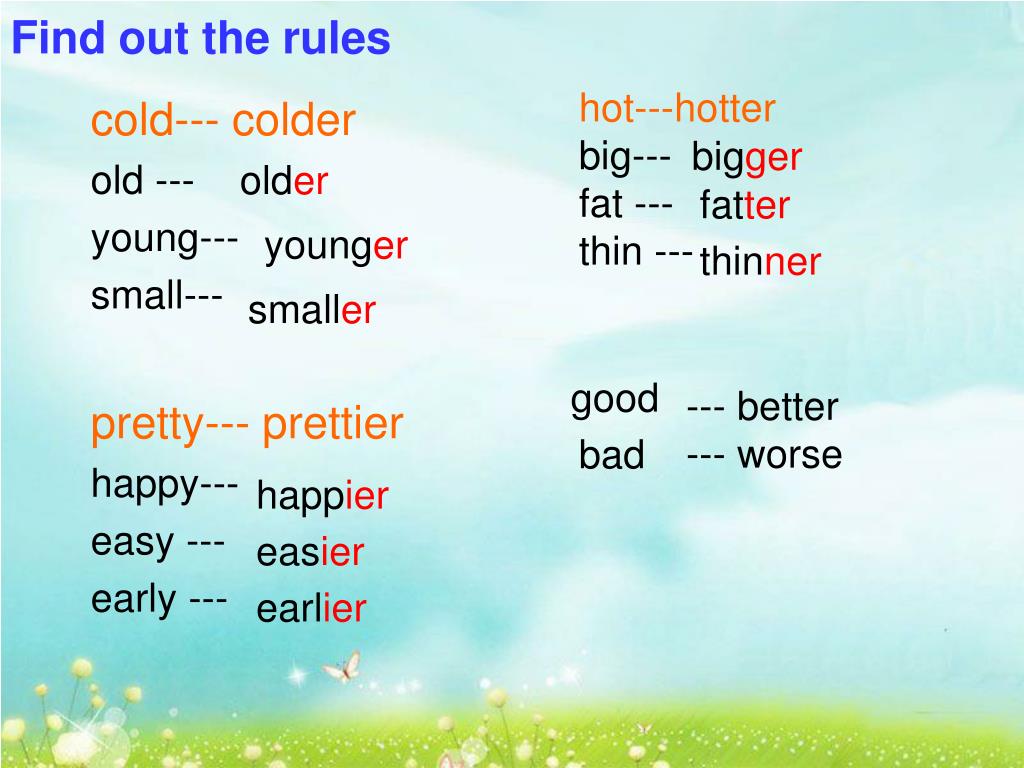 Find out the rules

cold--- colder
old --- older
young--- younger
small--- smaller

pretty--- prettier
happy--- happier
easy --- easier
early --- earlier

hot---hotter
big--- bigger
fat --- fatter
thin --- thinner

good --- better
bad --- worse